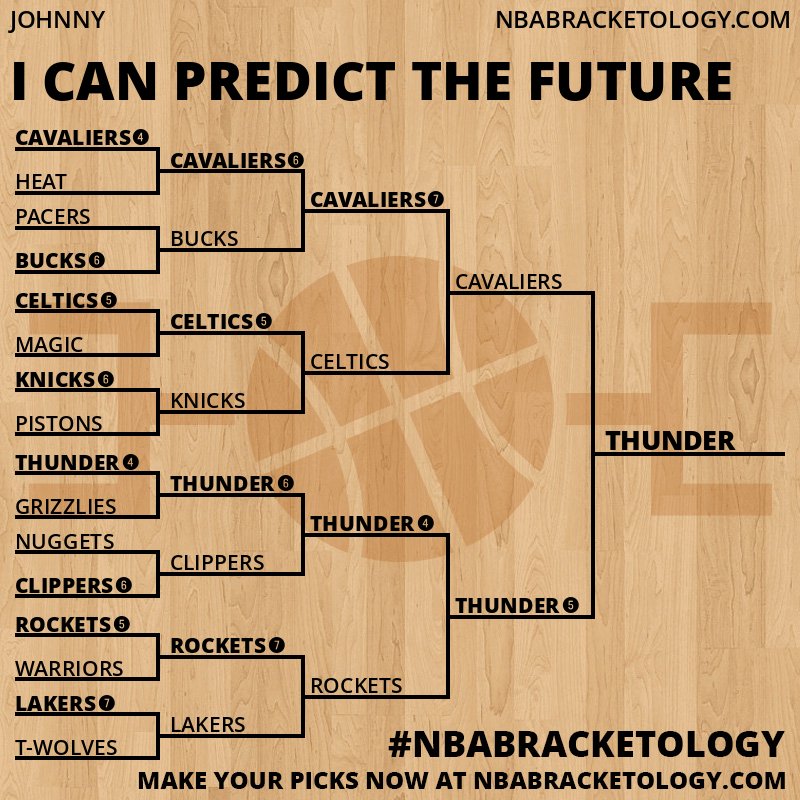 JOHNNY

NBABRACKETOLOGY.COM

I CAN PREDICT THE FUTURE

CAVALIERS 4
HEAT
PACERS
BUCKS 6
CELTICS 5
MAGIC
KNICKS 6
PISTONS
THUNDER 4
GRIZZLIES
NUGGETS
CLIPPERS 6
ROCKETS 5
WARRIORS
LAKERS 7
T-WOLVES

CAVALIERS 6
BUCKS
CELTICS 5
KNICKS
THUNDER 6
CLIPPERS
ROCKETS 7
LAKERS

CAVALIERS 7
CELTICS
THUNDER 4
ROCKETS

CAVALIERS
THUNDER 5

THUNDER

#NBABRACKETOLOGY

MAKE YOUR PICKS NOW AT NBABRACKETOLOGY.COM